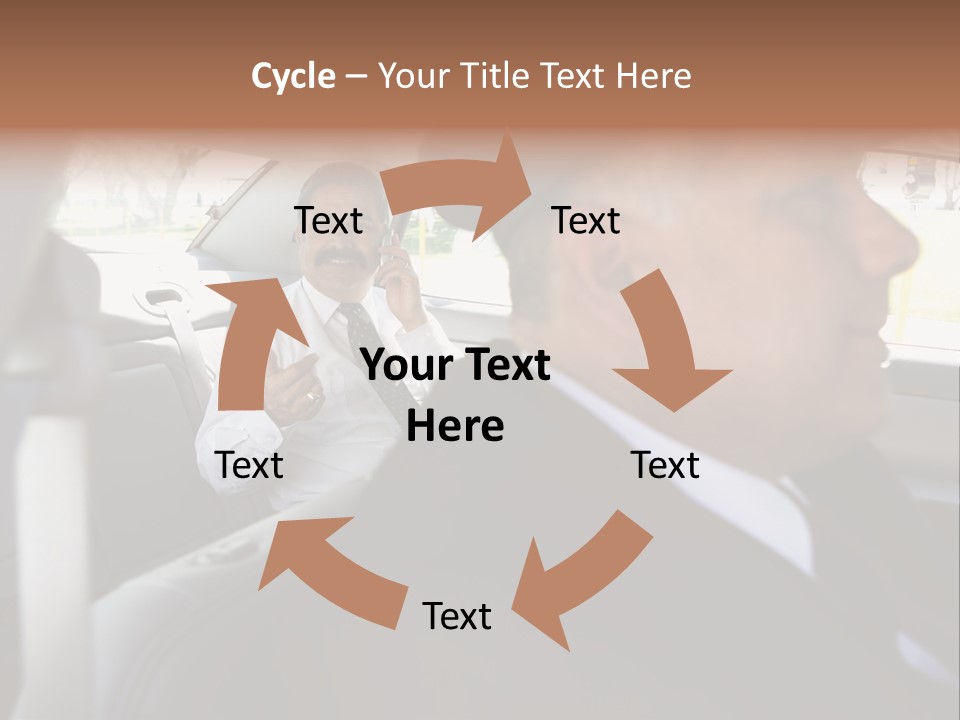 Cycle – Your Title Text Here

Text

Text

Your Text Here

Text

Text

Text